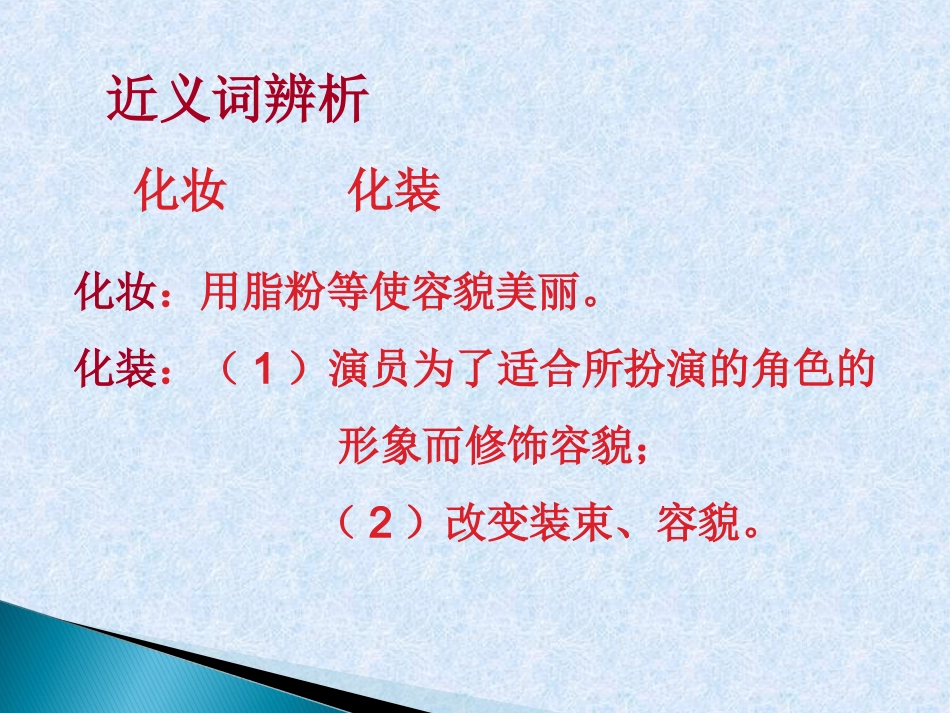 近义词辨析

化妆　　化装

化妆：用脂粉等使容貌美丽。

化装：（1）演员为了适合所扮演的角色的形象而修饰容貌；

（2）改变装束、容貌。